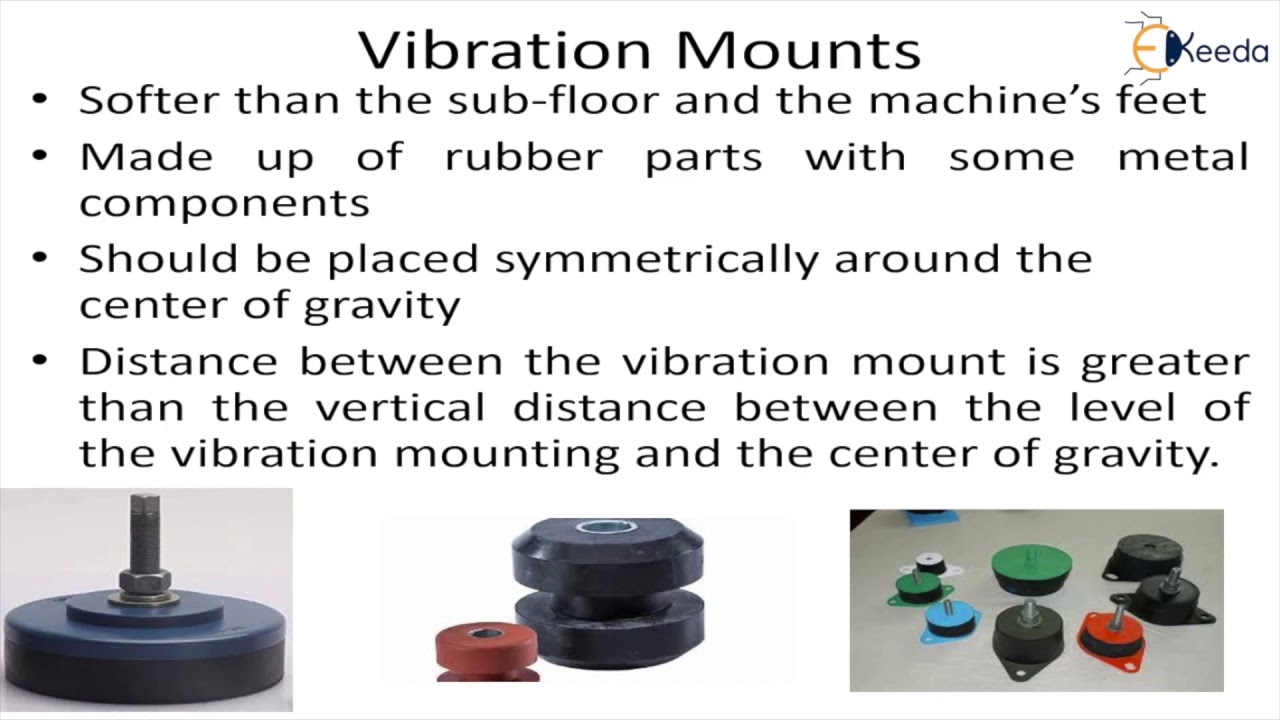 Vibration Mounts

EKeeda

• Softer than the sub-floor and the machine's feet

• Made up of rubber parts with some metal components

• Should be placed symmetrically around the center of gravity

• Distance between the vibration mount is greater than the vertical distance between the level of the vibration mounting and the center of gravity.